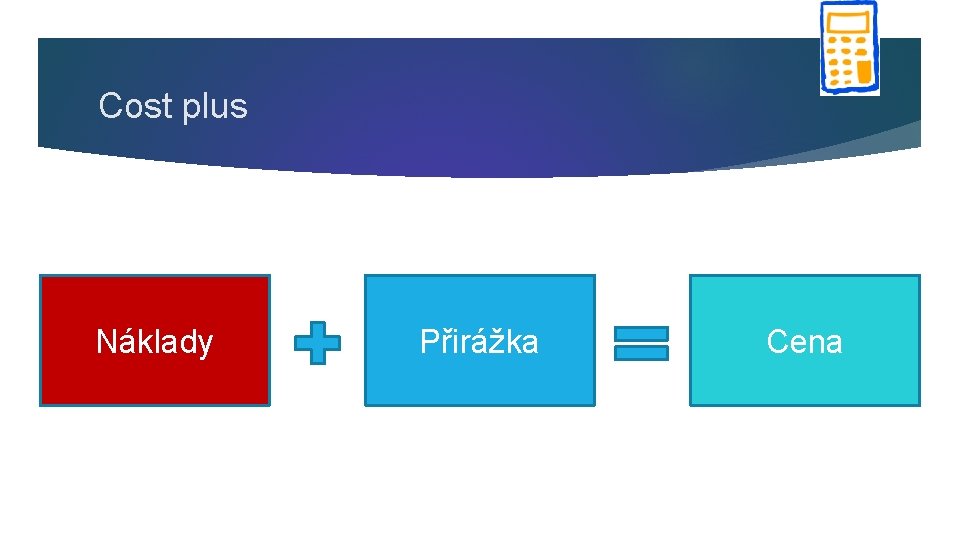 Cost plus

Náklady + Přirážka = Cena